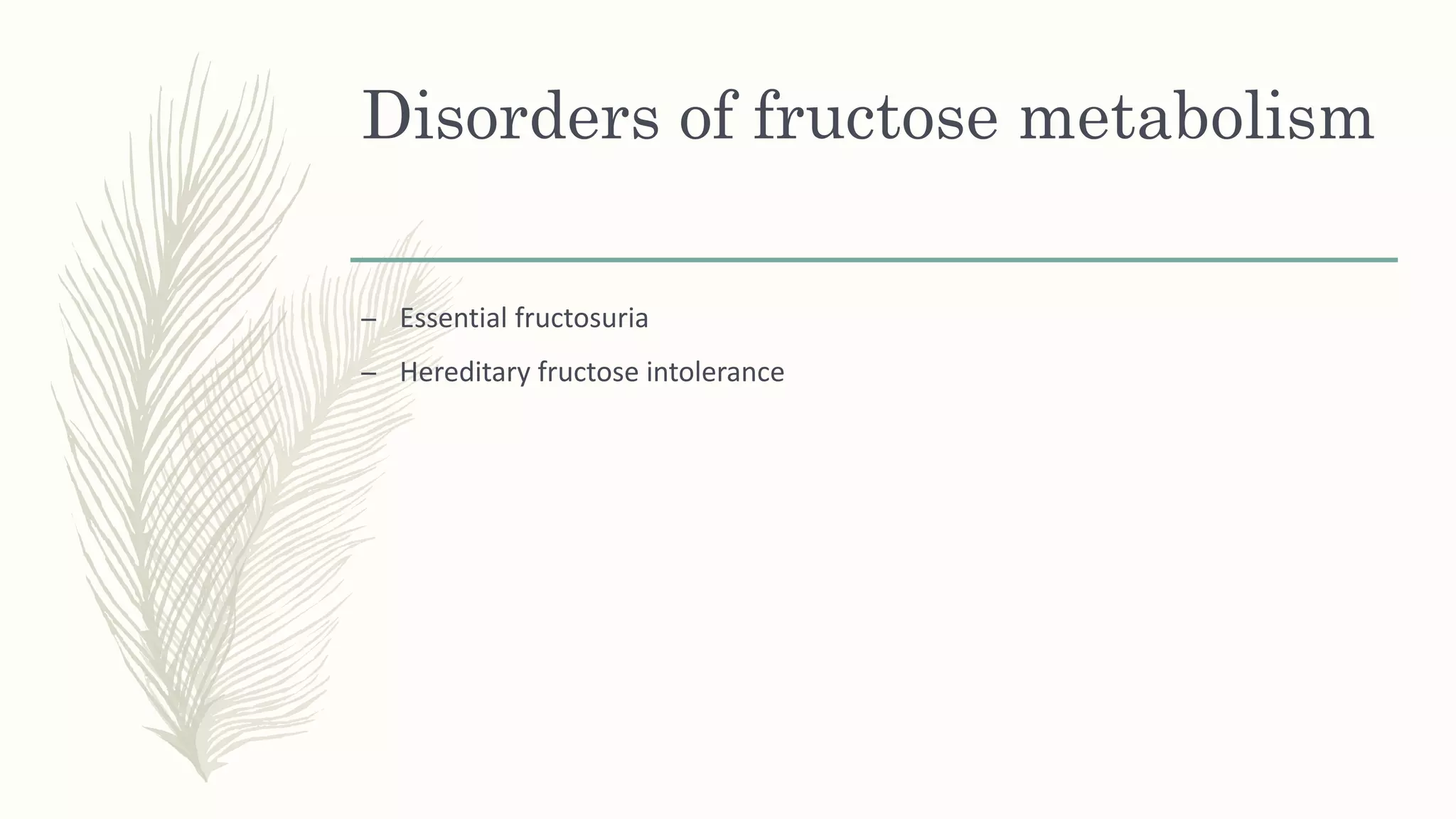 Disorders of fructose metabolism

– Essential fructosuria
– Hereditary fructose intolerance